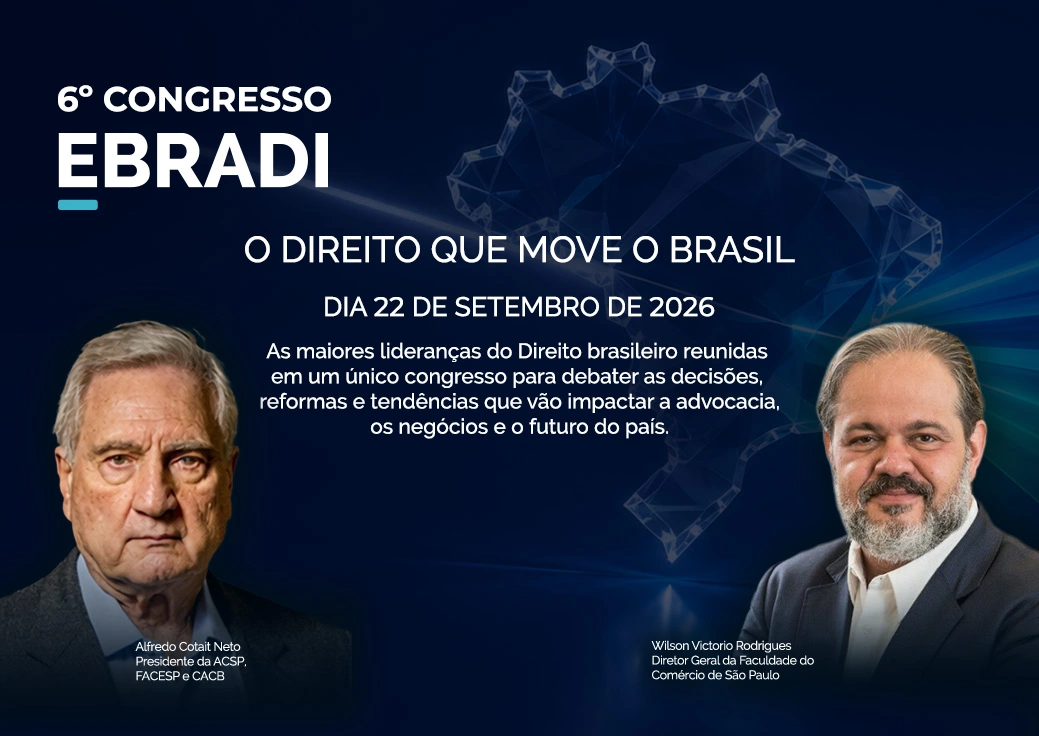 6º CONGRESSO
EBRADI

O DIREITO QUE MOVE O BRASIL

DIA 22 DE SETEMBRO DE 2026

As maiores lideranças do Direito brasileiro reunidas em um único congresso para debater as decisões, reformas e tendências que vão impactar a advocacia, os negócios e o futuro do país.

Alfredo Cotait Neto
Presidente da ACSP, FACESP e CACB

Wilson Victorio Rodrigues
Diretor Geral da Faculdade do Comércio de São Paulo